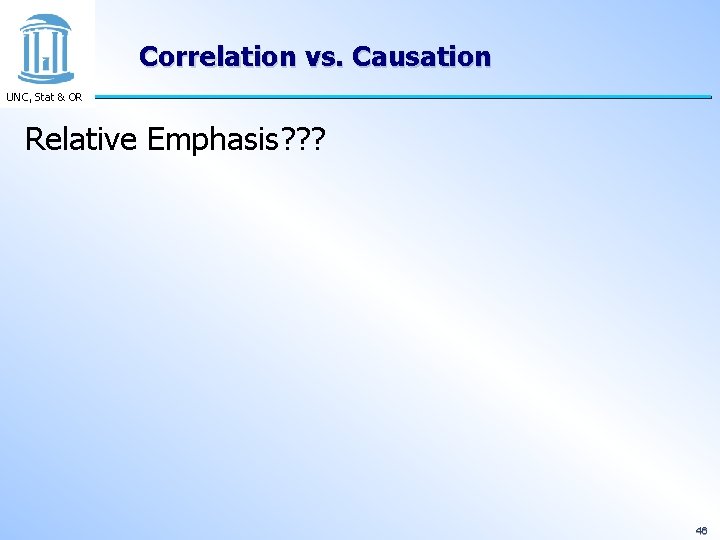 UNC, Stat & OR

Correlation vs. Causation

Relative Emphasis???

46